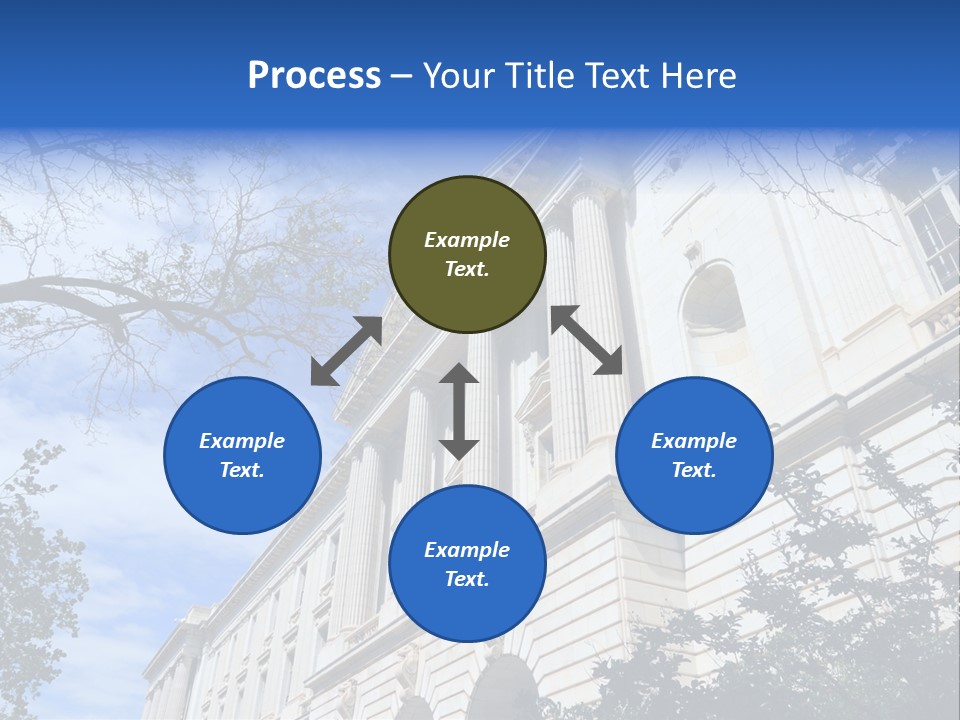 Process – Your Title Text Here

Example Text.

Example Text.

Example Text.

Example Text.